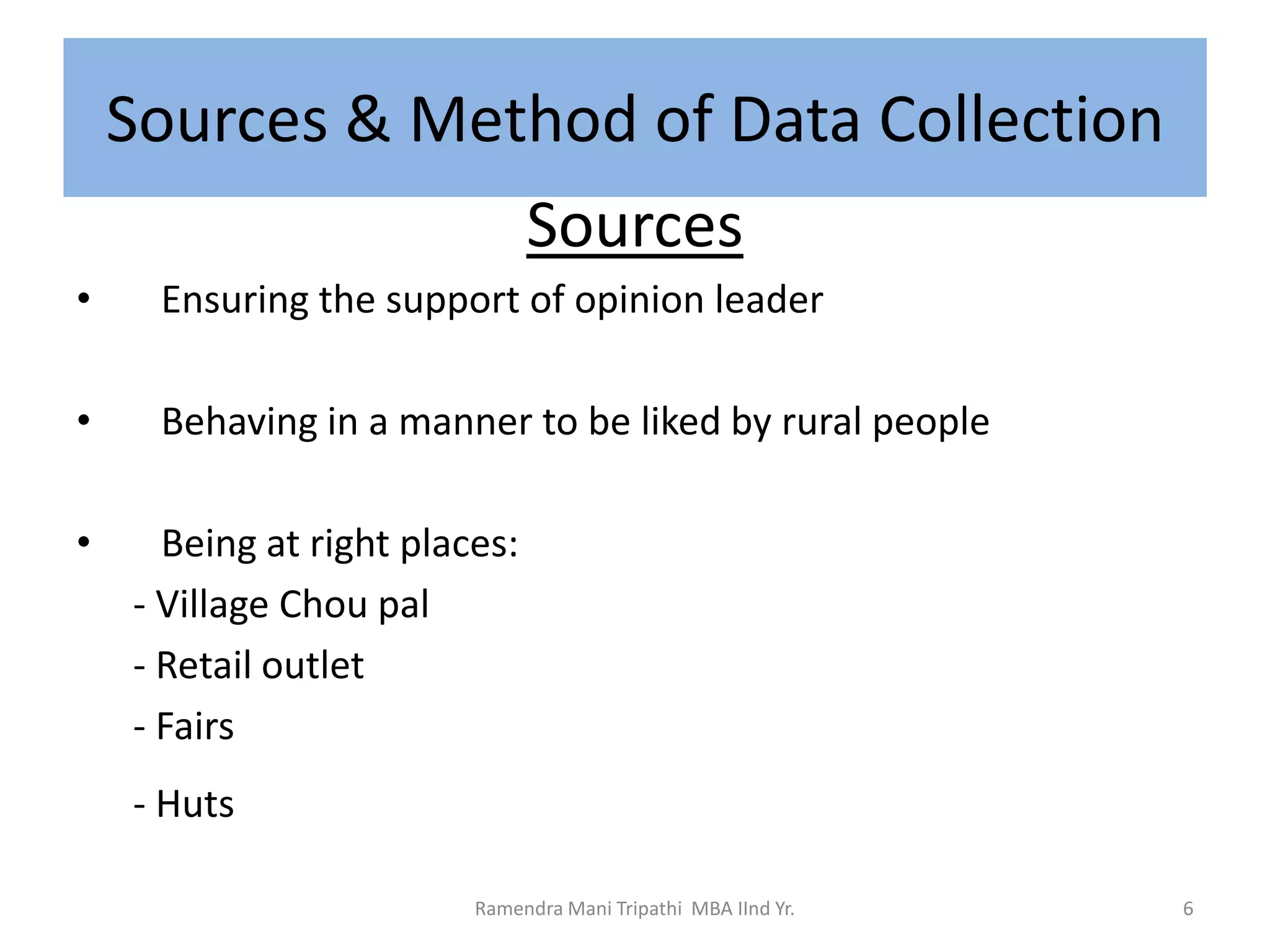 Sources & Method of Data Collection

Sources

• Ensuring the support of opinion leader

• Behaving in a manner to be liked by rural people

• Being at right places:
- Village Chou pal
- Retail outlet
- Fairs
- Huts

Ramendra Mani Tripathi MBA IInd Yr.

6